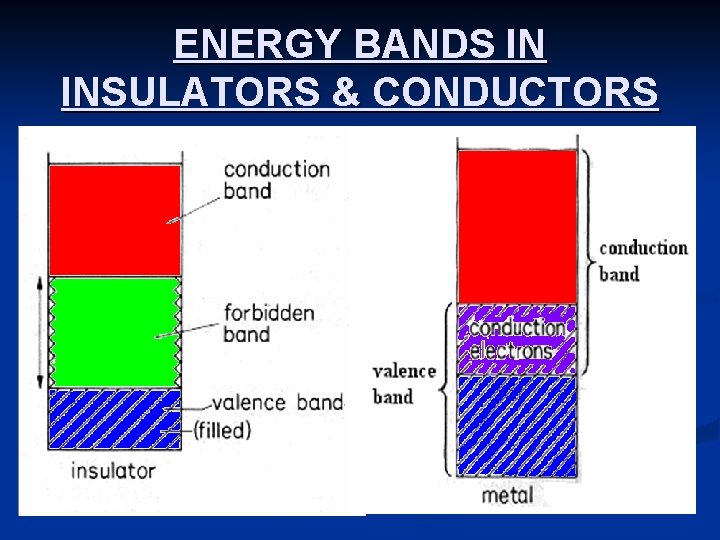 ENERGY BANDS IN INSULATORS & CONDUCTORS

conduction band

forbidden band

valence band (filled)

insulator

conduction band

conduction electrons

valence band

metal